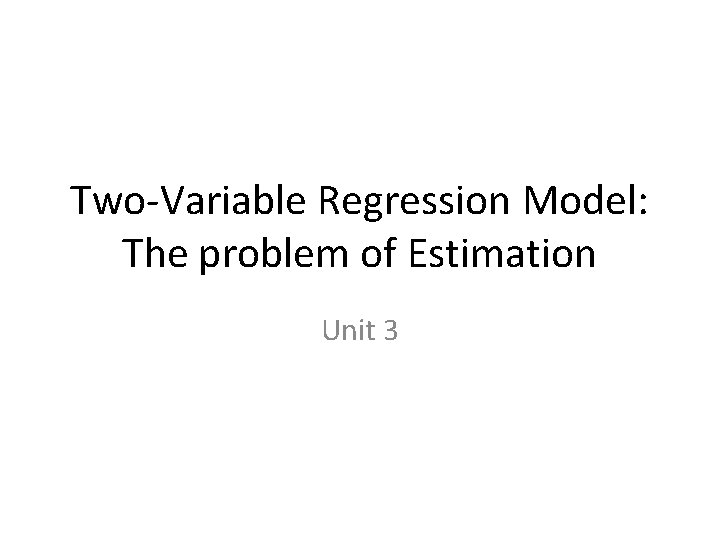 Two-Variable Regression Model: The problem of Estimation

Unit 3